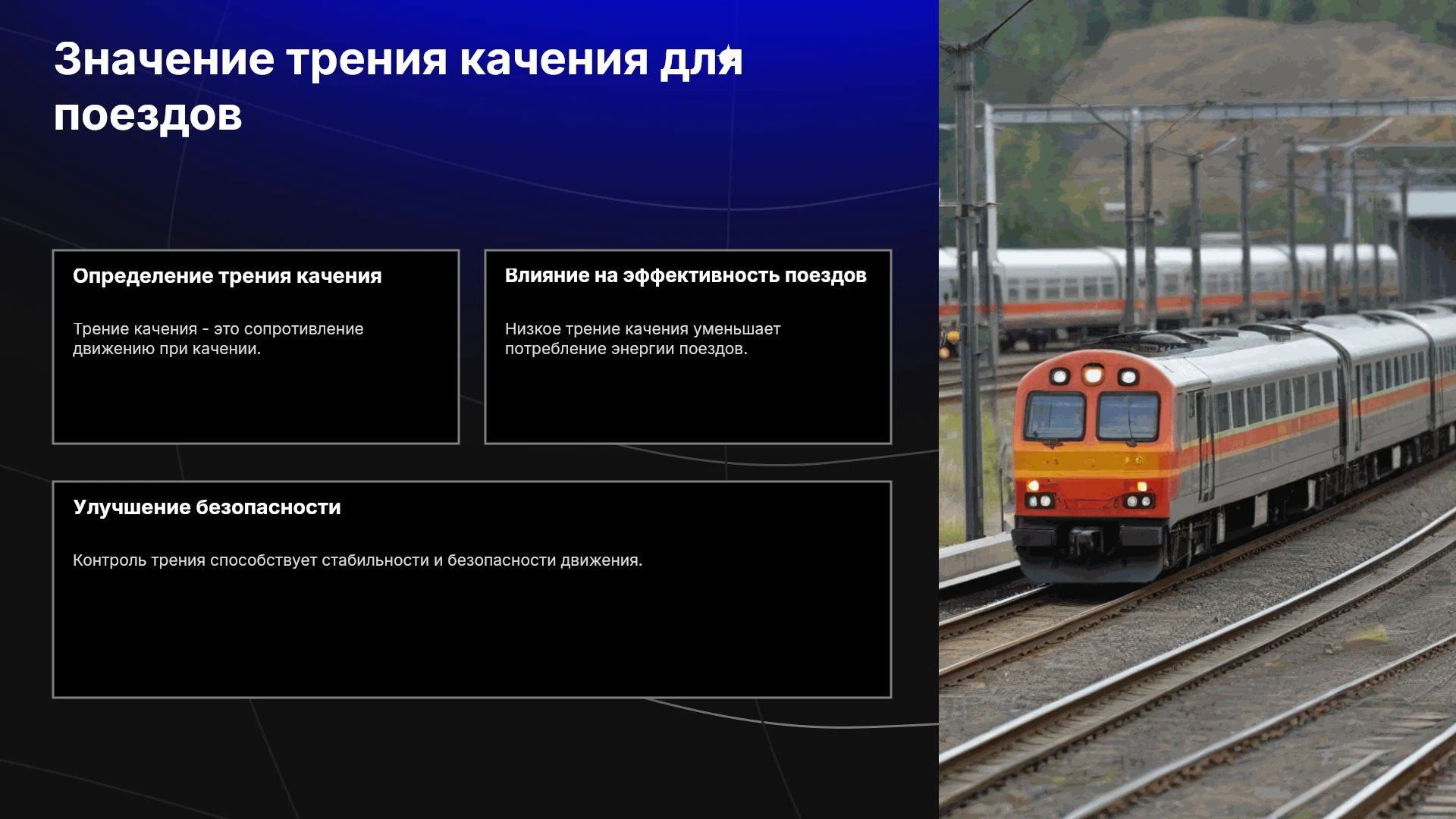 Значение трения качения для поездов

Определение трения качения

Трение качения - это сопротивление движению при качении.

Влияние на эффективность поездов

Низкое трение качения уменьшает потребление энергии поездов.

Улучшение безопасности

Контроль трения способствует стабильности и безопасности движения.